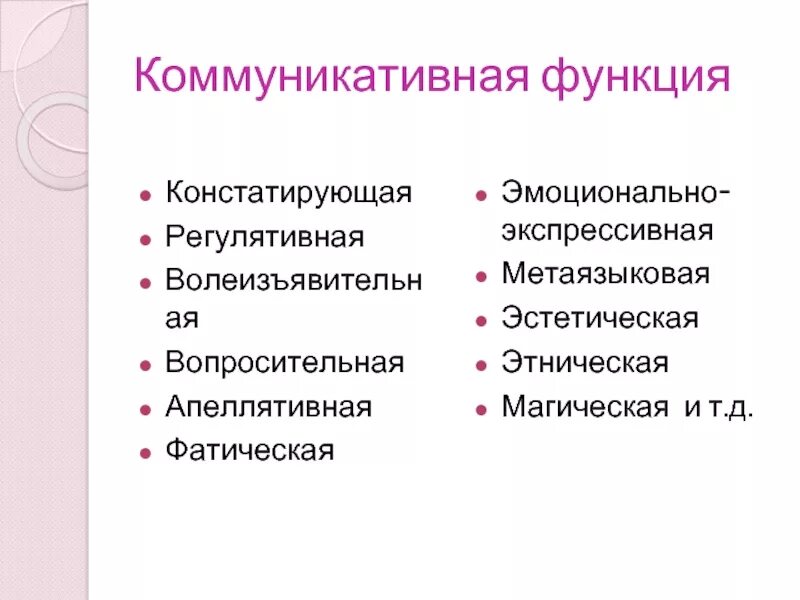 Коммуникативная функция

- Констатирующая
- Регулятивная
- Волеизъявительная
- Вопросительная
- Апеллятивная
- Фатическая

- Эмоционально-экспрессивная
- Метаязыковая
- Эстетическая
- Этническая
- Магическая и т.д.